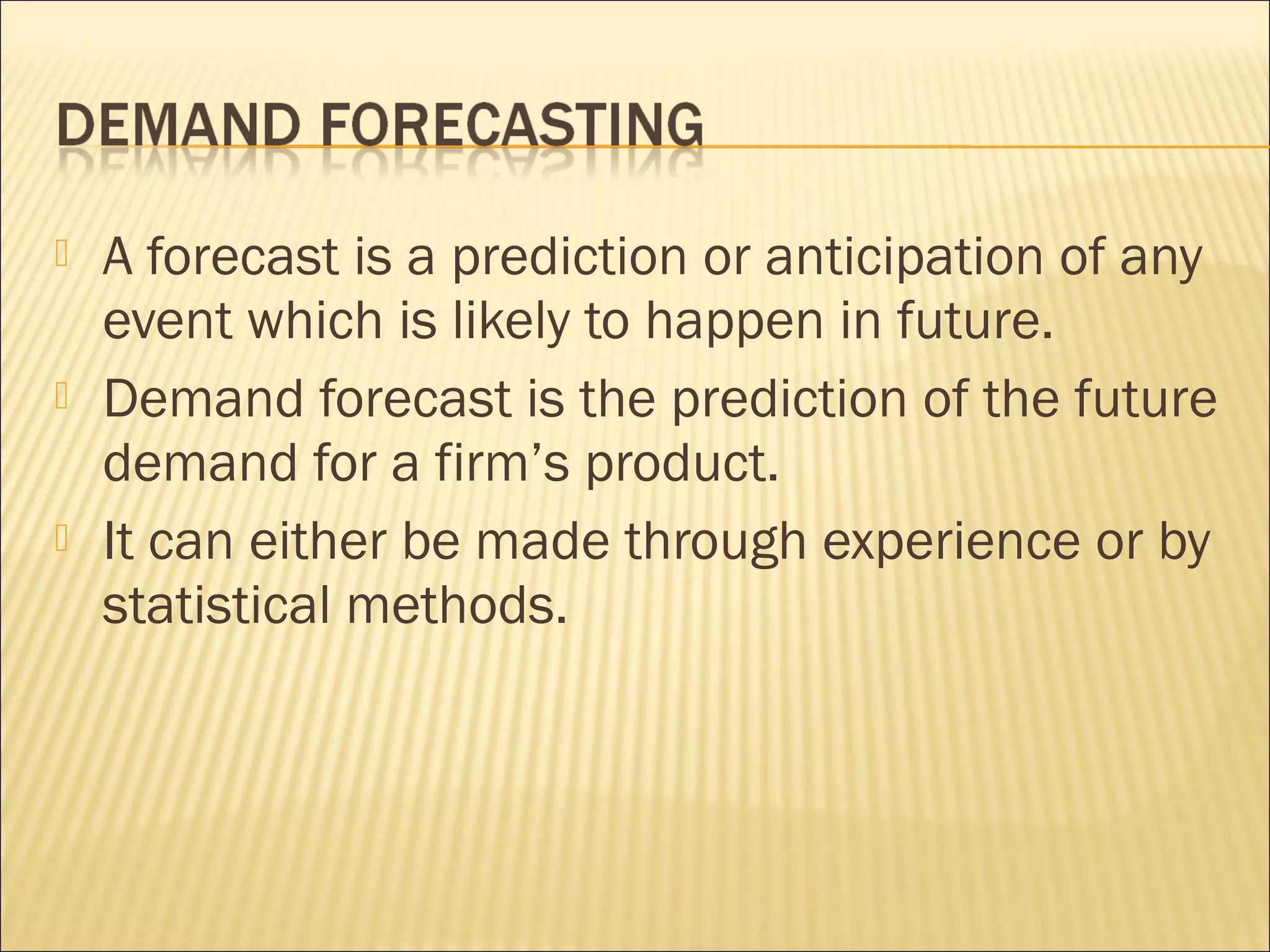 DEMAND FORECASTING

A forecast is a prediction or anticipation of any event which is likely to happen in future.

Demand forecast is the prediction of the future demand for a firm’s product.

It can either be made through experience or by statistical methods.